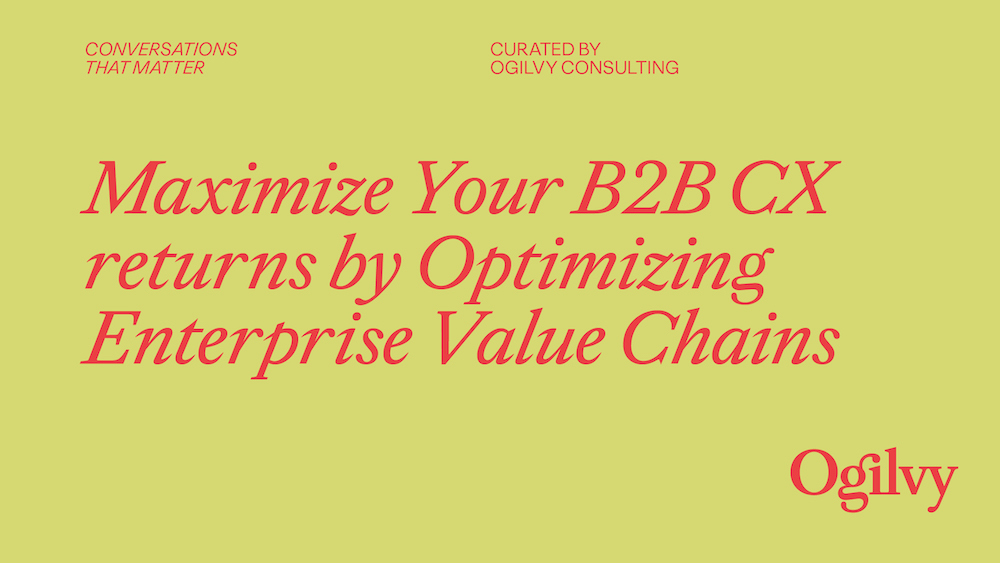 CONVERSATIONS
THAT MATTER

CURATED BY
OGILVY CONSULTING

Maximize Your B2B CX returns by Optimizing Enterprise Value Chains

Ogilvy